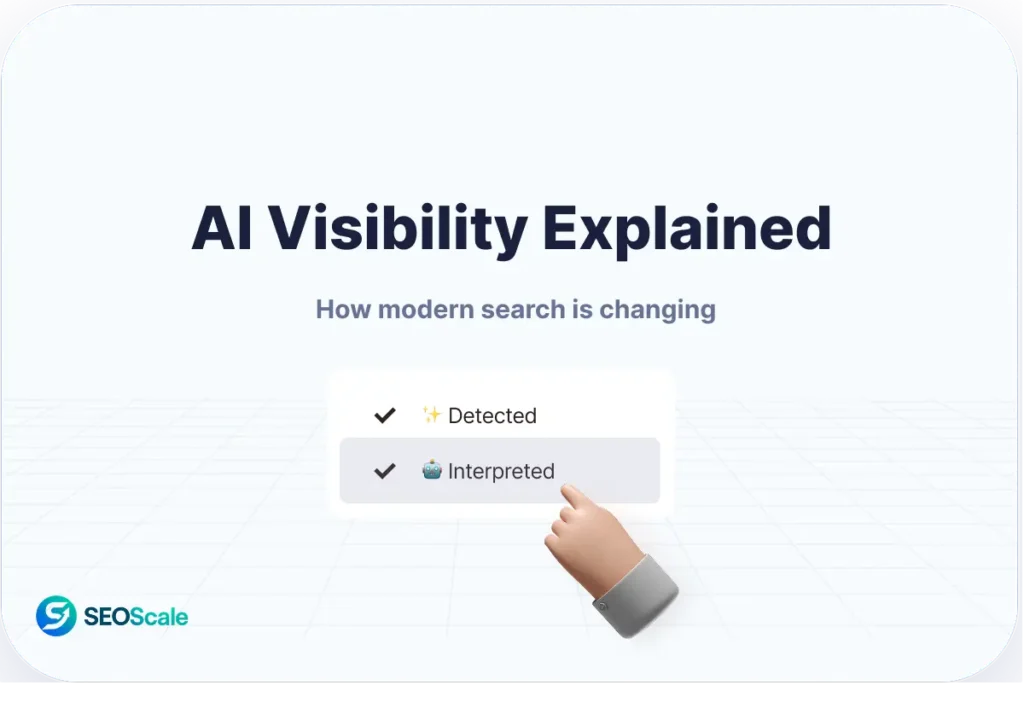 AI Visibility Explained

How modern search is changing

✓ ✨ Detected

✓ 🤖 Interpreted

SEOScale